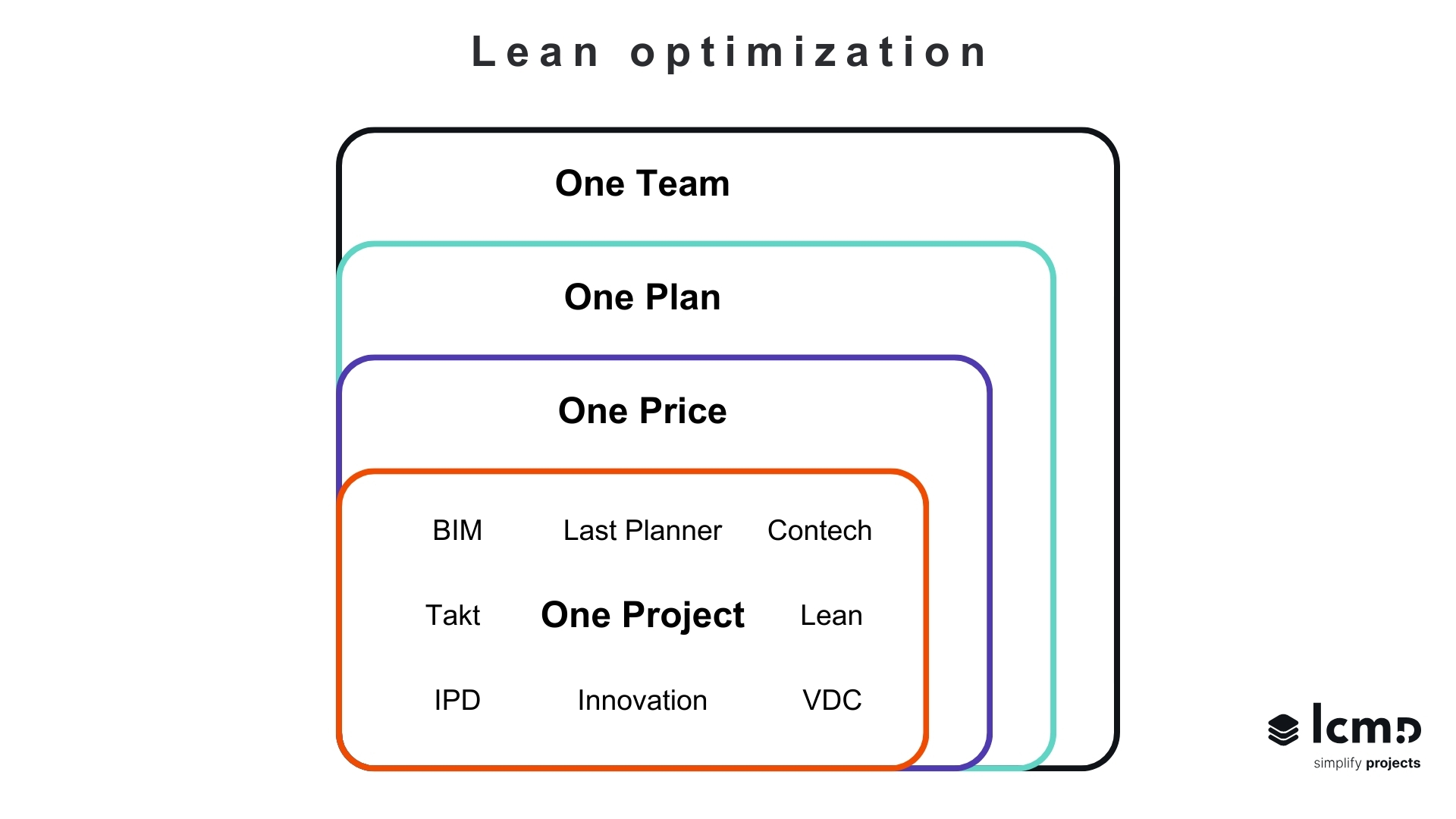 Lean optimization

One Team

One Plan

One Price

BIM Last Planner Contech

Takt One Project Lean

IPD Innovation VDC

lcmd
simplify projects